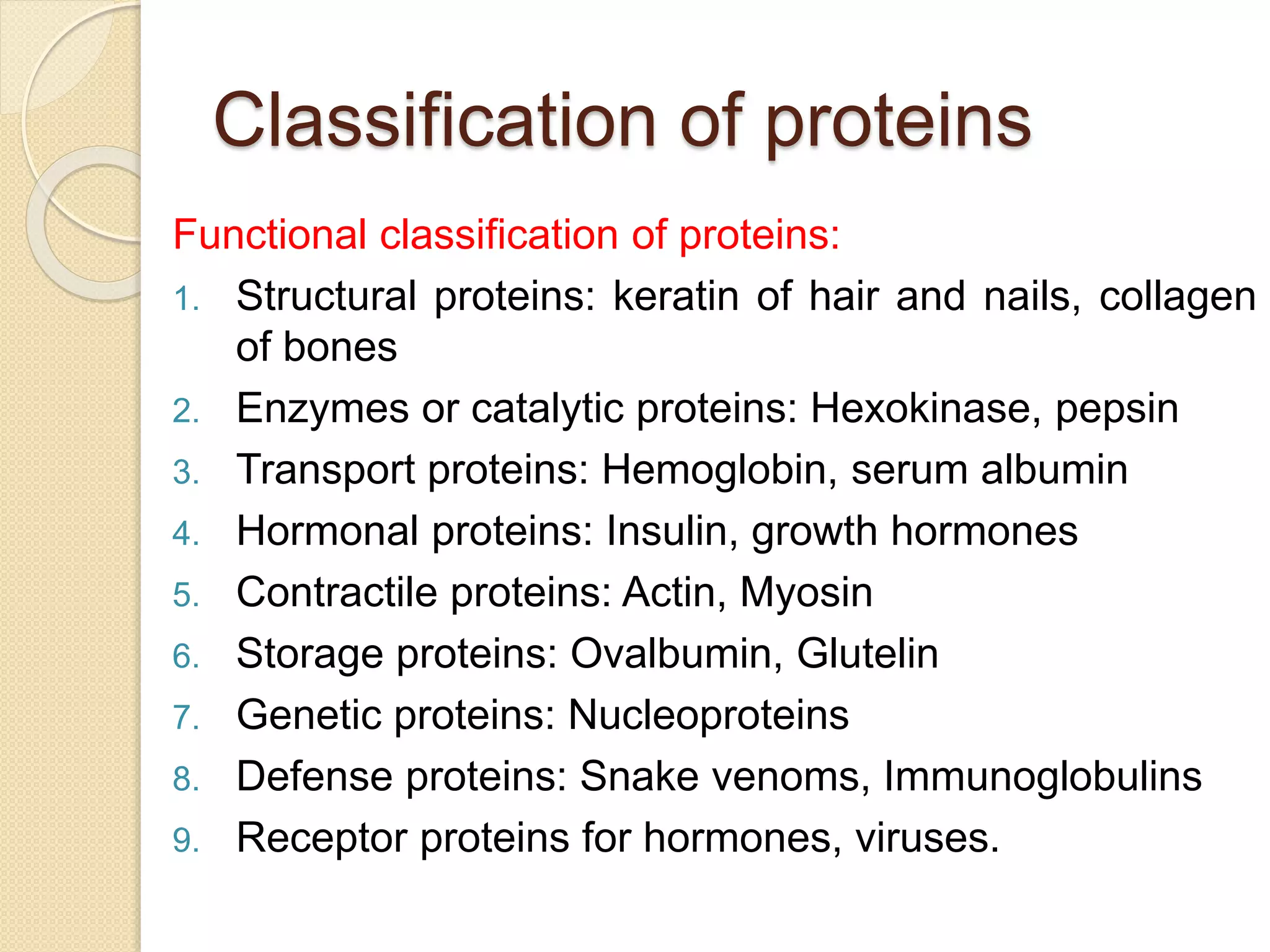 Classification of proteins

Functional classification of proteins:

1. Structural proteins: keratin of hair and nails, collagen of bones
2. Enzymes or catalytic proteins: Hexokinase, pepsin
3. Transport proteins: Hemoglobin, serum albumin
4. Hormonal proteins: Insulin, growth hormones
5. Contractile proteins: Actin, Myosin
6. Storage proteins: Ovalbumin, Glutelin
7. Genetic proteins: Nucleoproteins
8. Defense proteins: Snake venoms, Immunoglobulins
9. Receptor proteins for hormones, viruses.